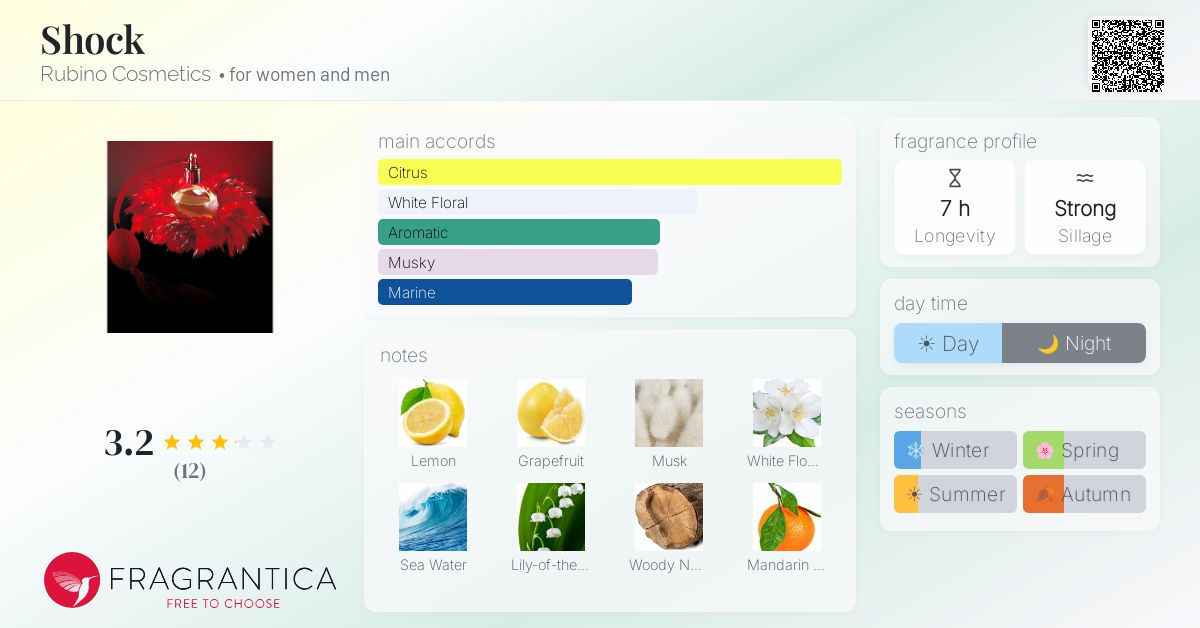 Shock
Rubino Cosmetics • for women and men

3.2
(12)

FRAGRANTICA
FREE TO CHOOSE

main accords
Citrus
White Floral
Aromatic
Musky
Marine

notes
Lemon
Grapefruit
Musk
White Flo...
Sea Water
Lily-of-the...
Woody N...
Mandarin ...

fragrance profile
7 h
Longevity
Strong
Sillage

day time
Day
Night

seasons
Winter
Spring
Summer
Autumn